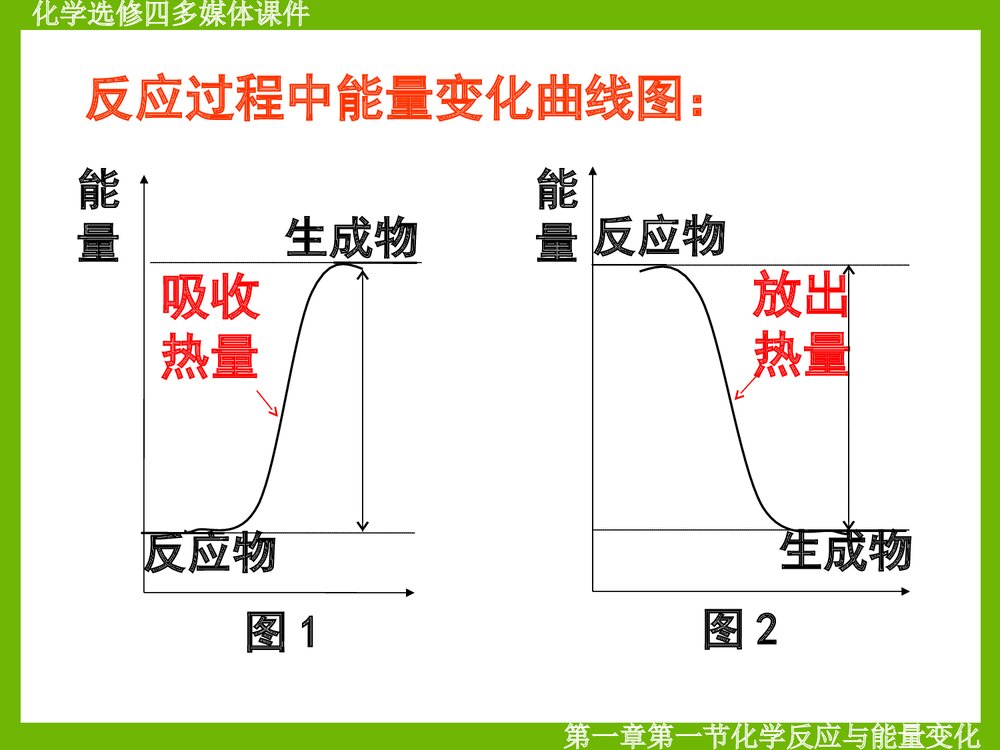 化学选修四多媒体课件

反应过程中能量变化曲线图：

能量

生成物

吸收热量

反应物

图 1

能量

反应物

放出热量

生成物

图 2

第一章第一节化学反应与能量变化